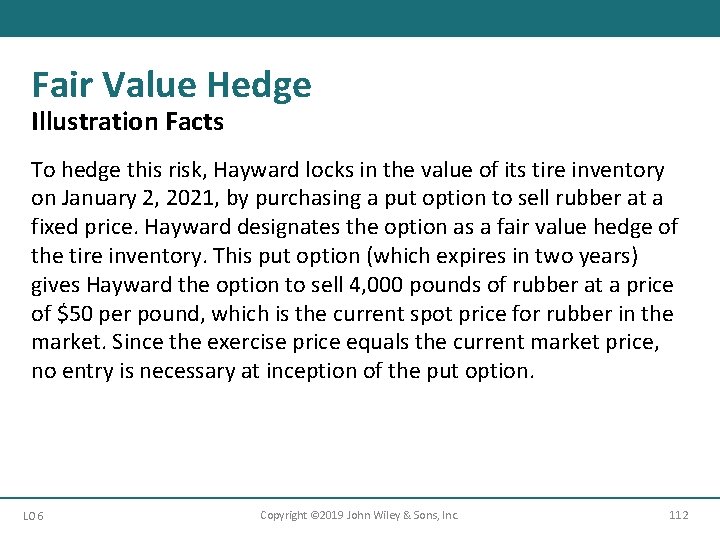 Fair Value Hedge
Illustration Facts

To hedge this risk, Hayward locks in the value of its tire inventory on January 2, 2021, by purchasing a put option to sell rubber at a fixed price. Hayward designates the option as a fair value hedge of the tire inventory. This put option (which expires in two years) gives Hayward the option to sell 4,000 pounds of rubber at a price of \$50 per pound, which is the current spot price for rubber in the market. Since the exercise price equals the current market price, no entry is necessary at inception of the put option.

LO 6 Copyright ©2019 John Wiley & Sons, Inc. 112